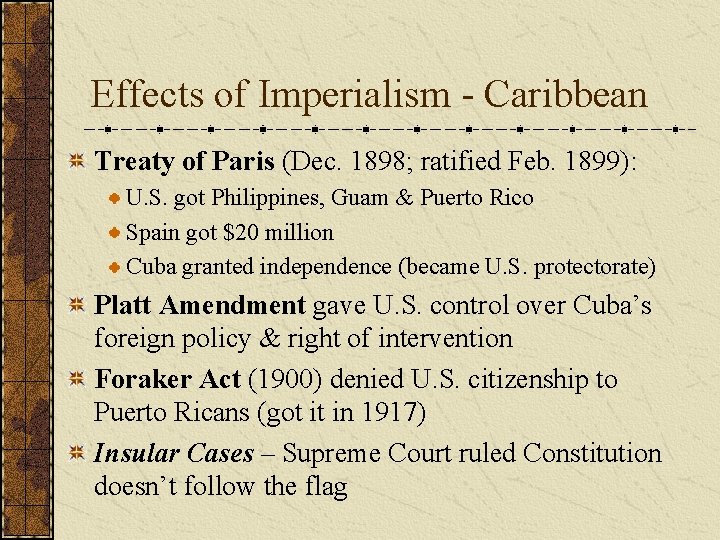 Effects of Imperialism - Caribbean

Treaty of Paris (Dec. 1898; ratified Feb. 1899):

U.S. got Philippines, Guam & Puerto Rico

Spain got $20 million

Cuba granted independence (became U.S. protectorate)

Platt Amendment gave U.S. control over Cuba's foreign policy & right of intervention

Foraker Act (1900) denied U.S. citizenship to Puerto Ricans (got it in 1917)

Insular Cases – Supreme Court ruled Constitution doesn't follow the flag